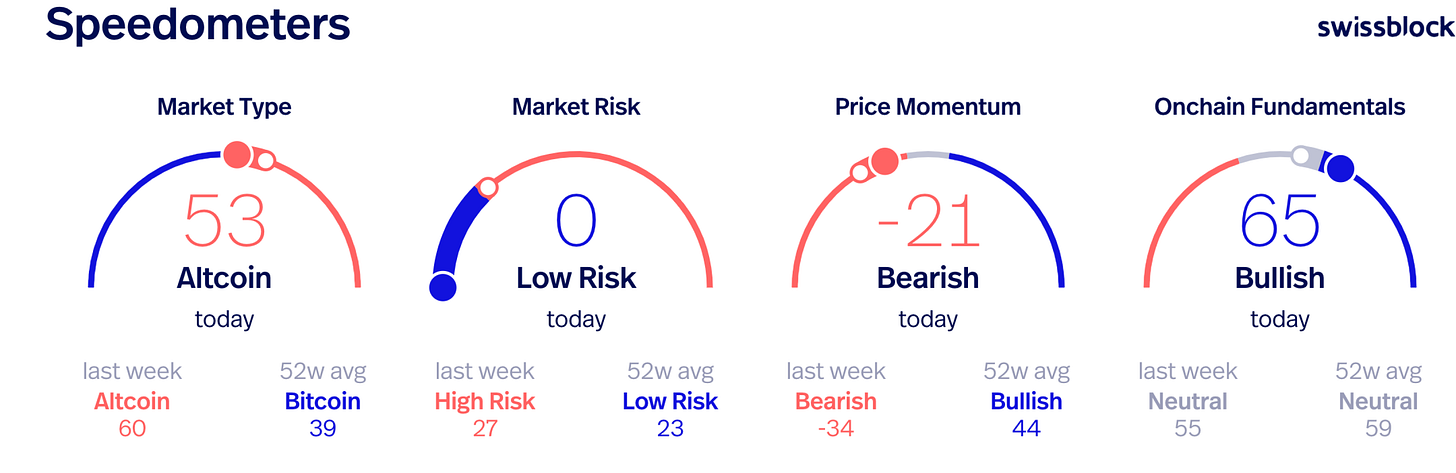 Speedometers

swissblock

Market Type

53

Altcoin

today

last week
Altcoin
60

52w avg
Bitcoin
39

Market Risk

0

Low Risk

today

last week
High Risk
27

52w avg
Low Risk
23

Price Momentum

-21

Bearish

today

last week
Bearish
-34

52w avg
Bullish
44

Onchain Fundamentals

65

Bullish

today

last week
Neutral
55

52w avg
Neutral
59